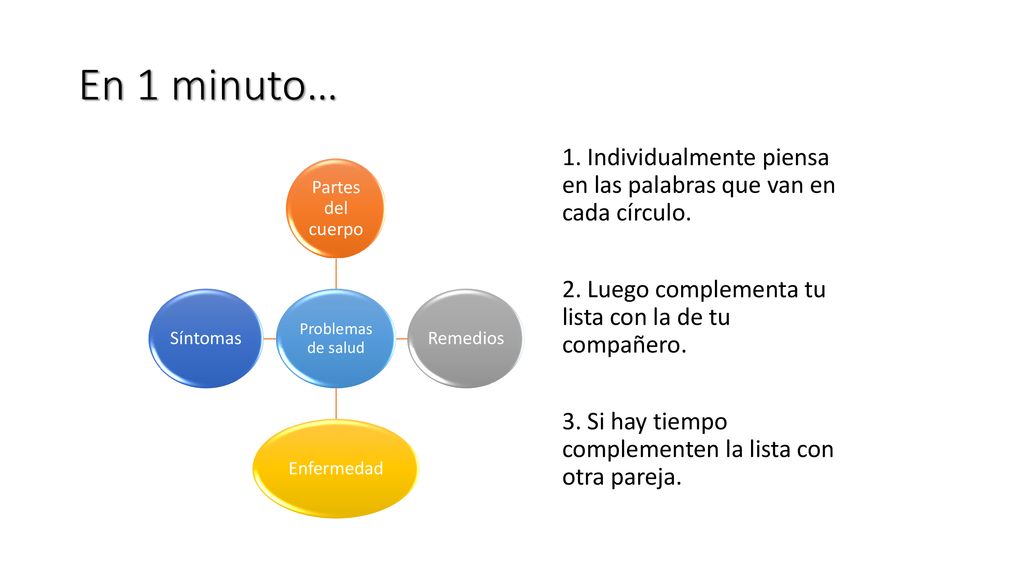 En 1 minuto…

Partes del cuerpo

Síntomas

Problemas de salud

Remedios

Enfermedad

1. Individualmente piensa en las palabras que van en cada círculo.

2. Luego complementa tu lista con la de tu compañero.

3. Si hay tiempo complementen la lista con otra pareja.